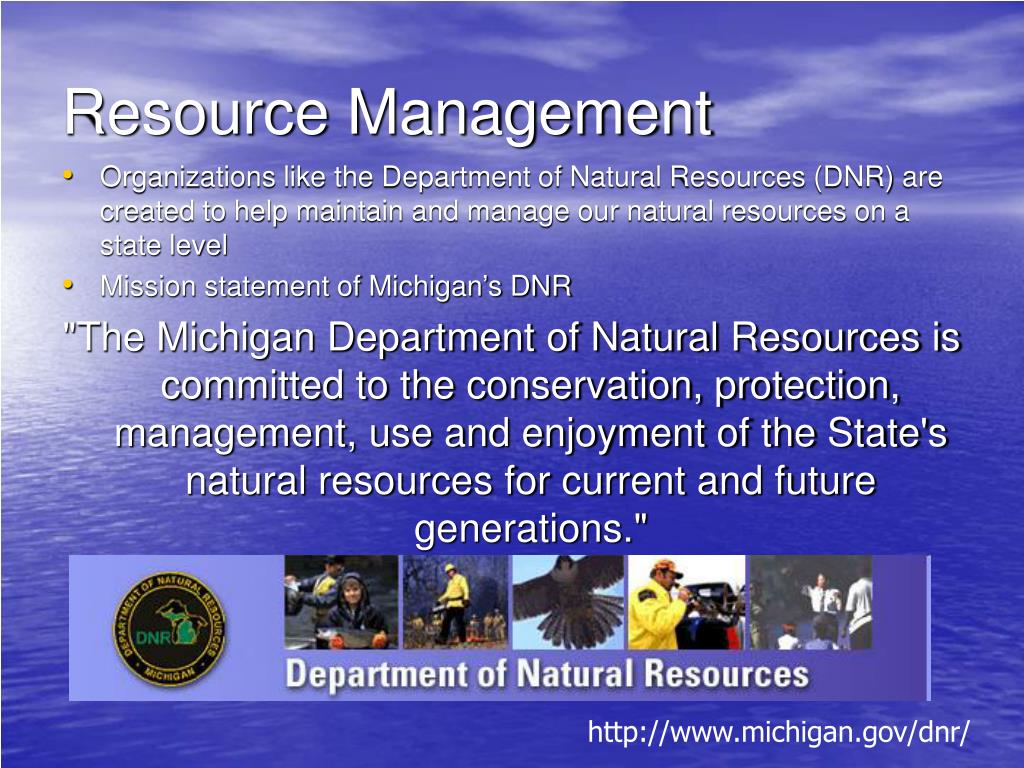 Resource Management

• Organizations like the Department of Natural Resources (DNR) are created to help maintain and manage our natural resources on a state level
• Mission statement of Michigan's DNR

"The Michigan Department of Natural Resources is committed to the conservation, protection, management, use and enjoyment of the State's natural resources for current and future generations."

DEPARTMENT OF NATURAL RESOURCES DNR MICHIGAN

Department of Natural Resources

http://www.michigan.gov/dnr/